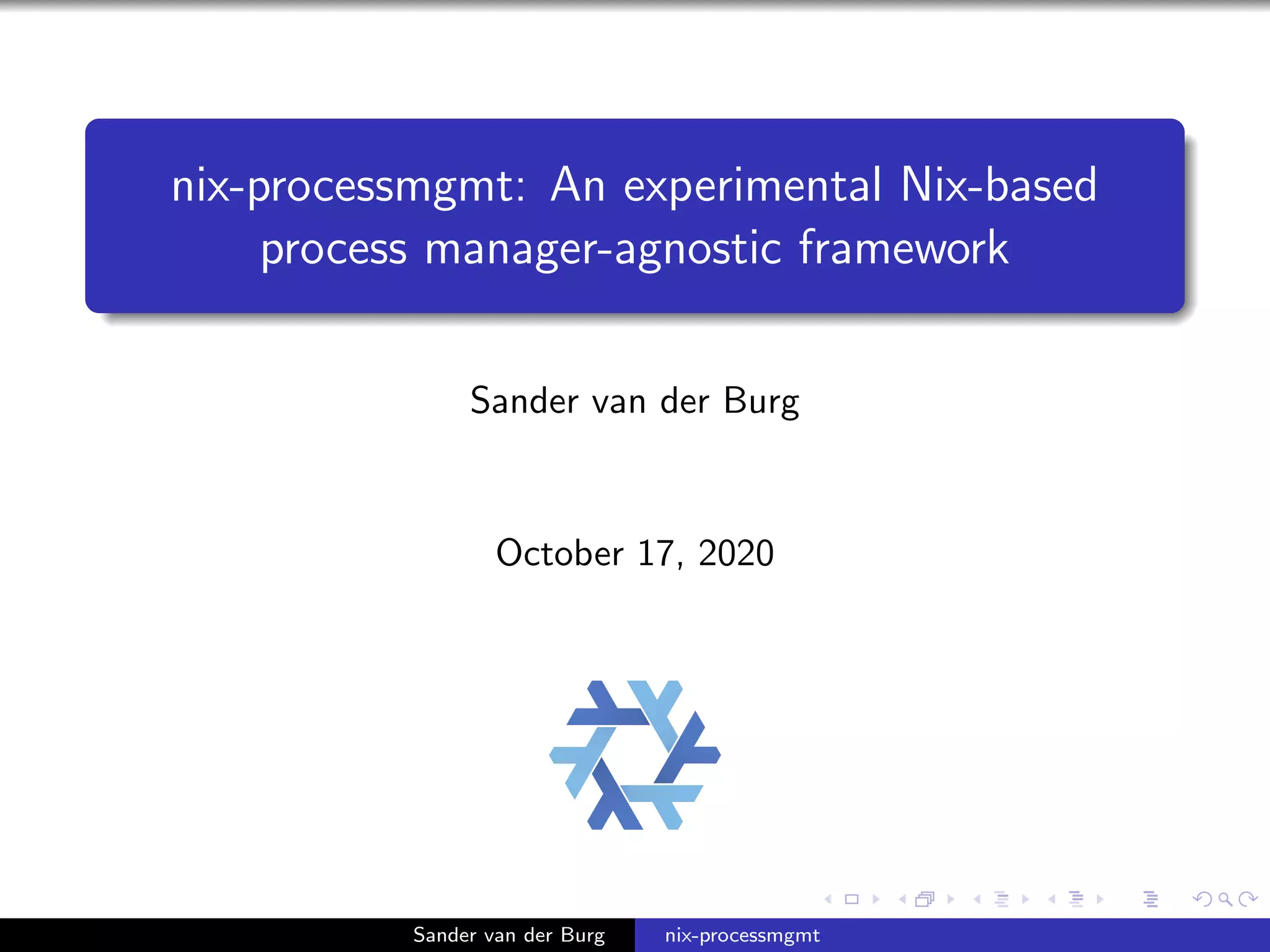 nix-processmgmt: An experimental Nix-based process manager-agnostic framework

Sander van der Burg

October 17, 2020

Sander van der Burg nix-processmgmt